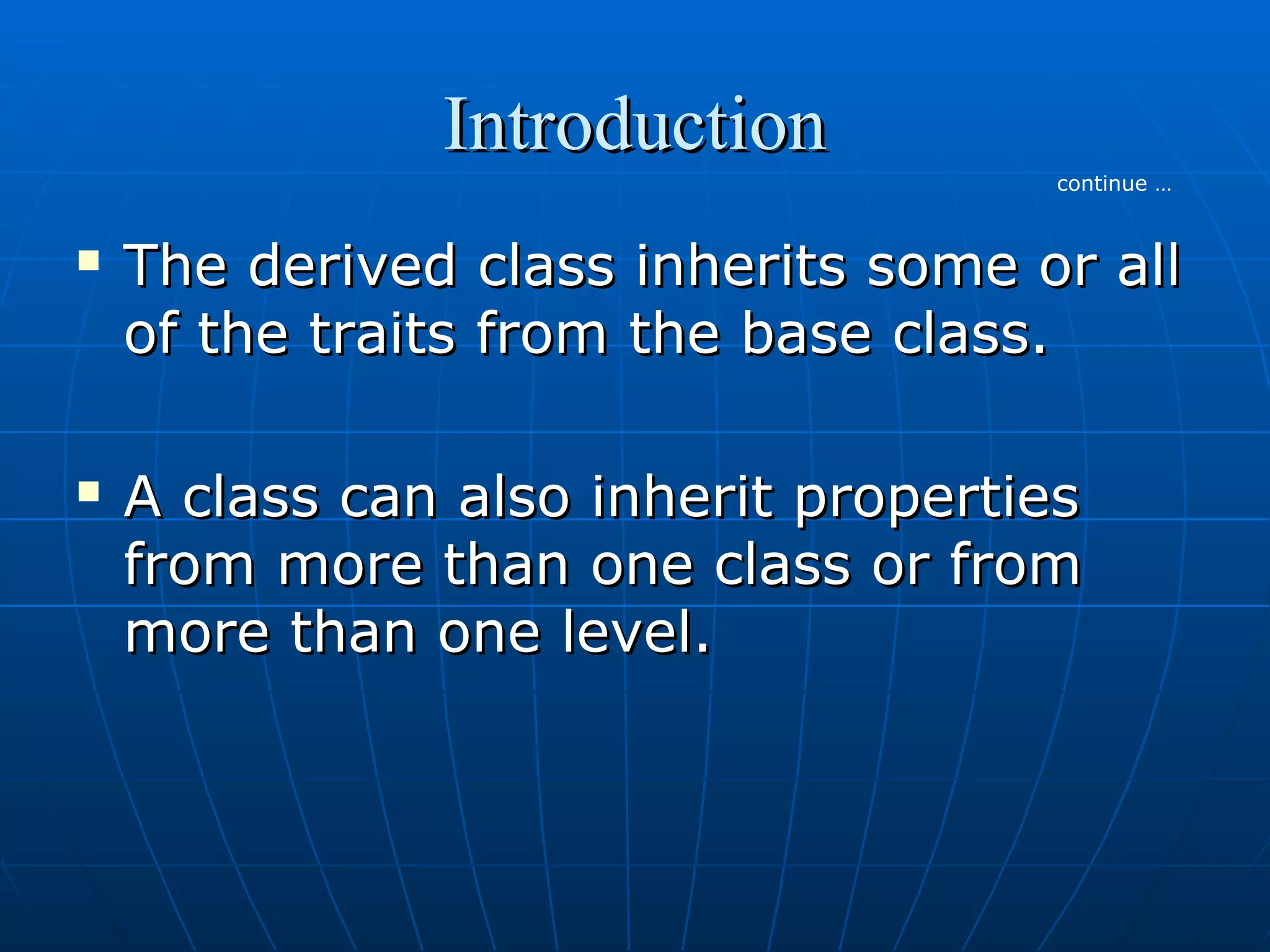 Introduction

continue …

▪ The derived class inherits some or all of the traits from the base class.

▪ A class can also inherit properties from more than one class or from more than one level.